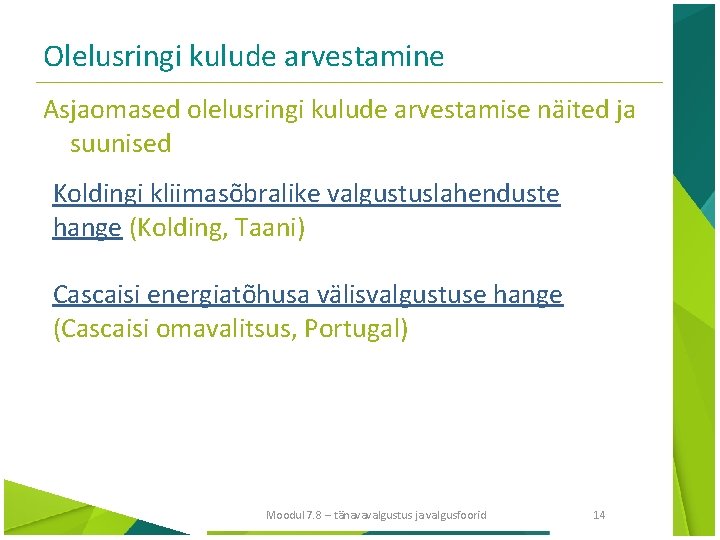 Olelusringi kulude arvestamine

Asjaomased olelusringi kulude arvestamise näited ja suunised

Koldingi kliimasõbralike valgustuslahenduste hange (Kolding, Taani)

Cascaisi energiatõhusa välisvalgustuse hange (Cascaisi omavalitsus, Portugal)

Moodul 7.8 – tänavavalgustus ja valgusfoorid

14